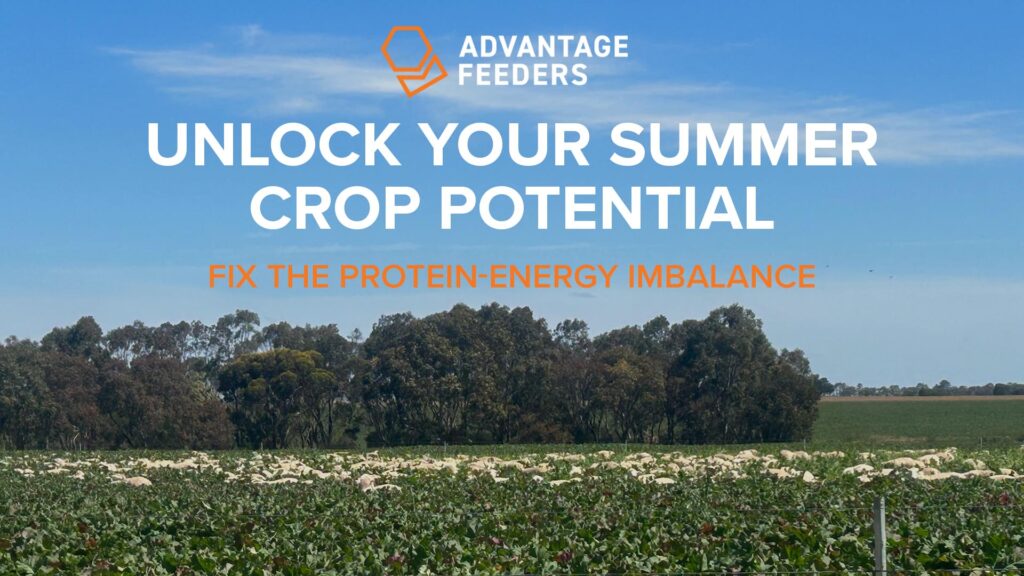 ADVANTAGE FEEDERS

UNLOCK YOUR SUMMER CROP POTENTIAL

FIX THE PROTEIN-ENERGY IMBALANCE